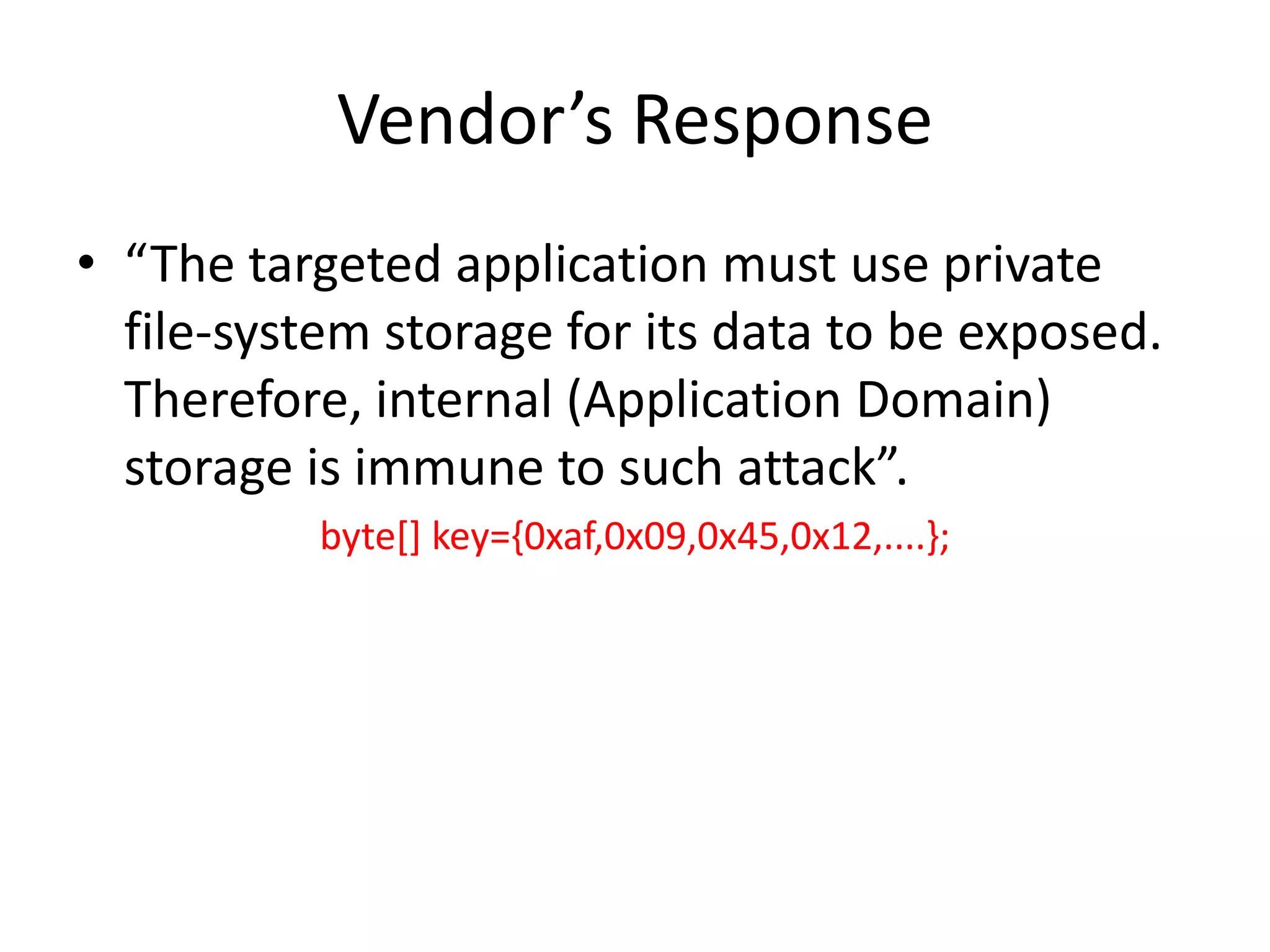 Vendor’s Response

• “The targeted application must use private file-system storage for its data to be exposed. Therefore, internal (Application Domain) storage is immune to such attack”.

byte[] key={0xaf,0x09,0x45,0x12,....};